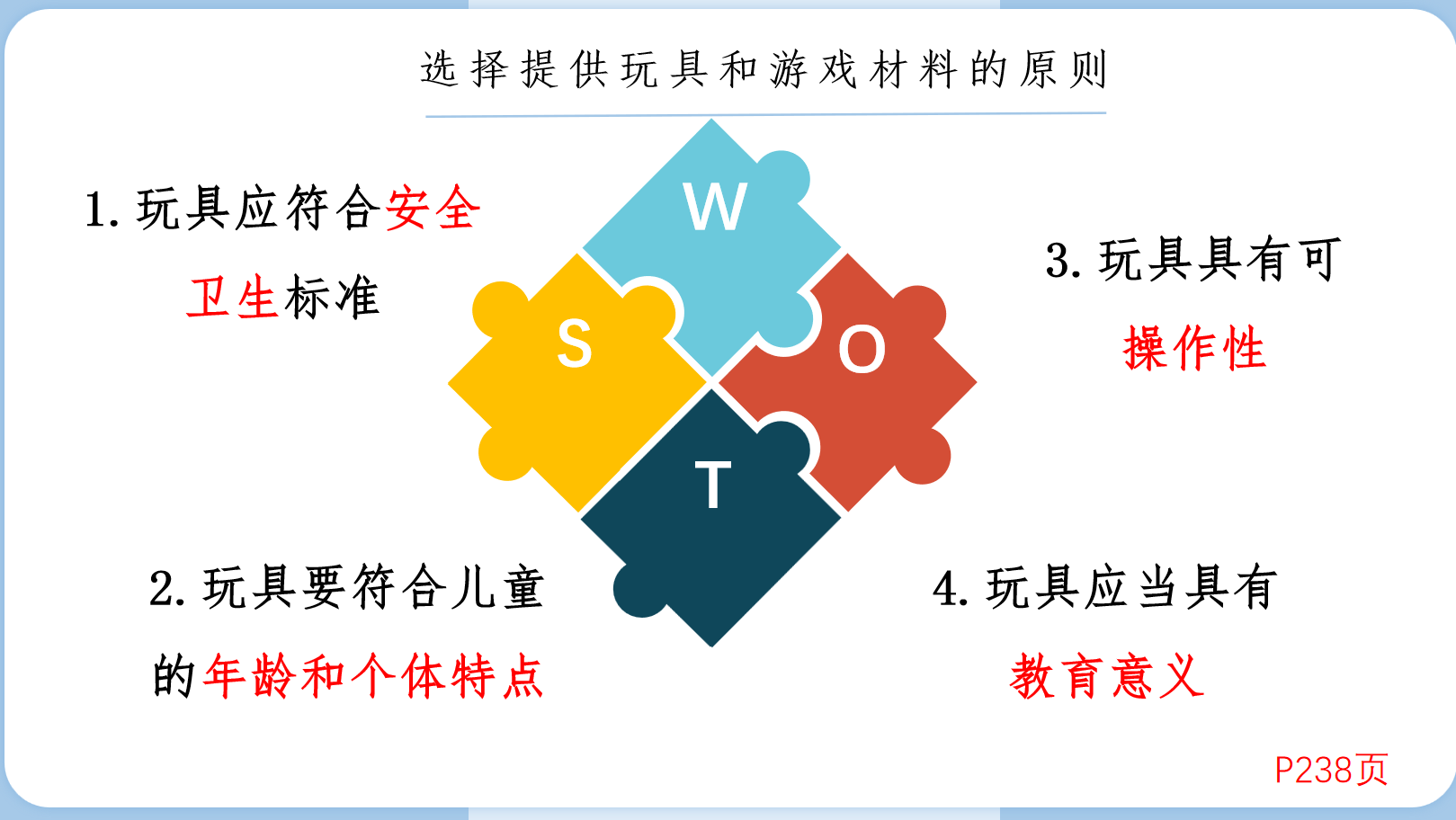 选择提供玩具和游戏材料的原则

1. 玩具应符合安全卫生标准

W

S

O

T

3. 玩具具有可操作性

2. 玩具要符合儿童的年龄和个体特点

4. 玩具应当具有教育意义

P238页